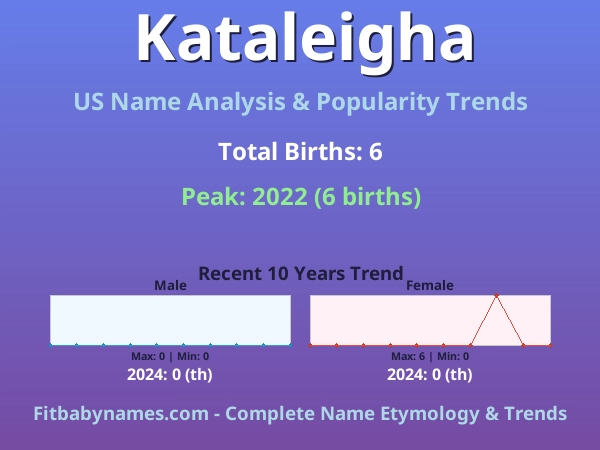 Kataleigha

US Name Analysis & Popularity Trends

Total Births: 6

Peak: 2022 (6 births)

Recent 10 Years Trend

Male

Max: 0 | Min: 0

2024: 0 (th)

Female

Max: 6 | Min: 0

2024: 0 (th)

Fitbabynames.com - Complete Name Etymology & Trends